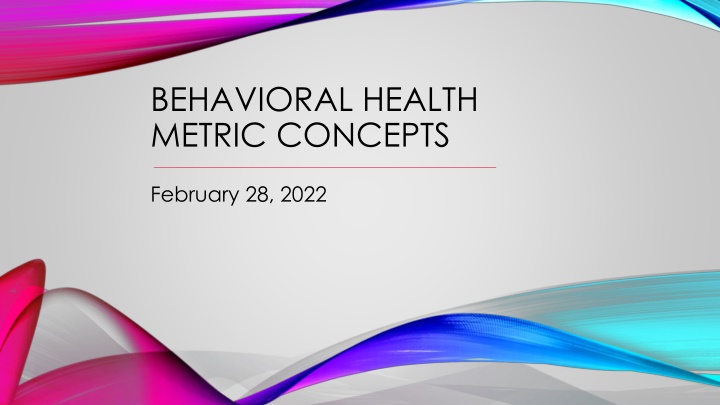 BEHAVIORAL HEALTH METRIC CONCEPTS

February 28, 2022